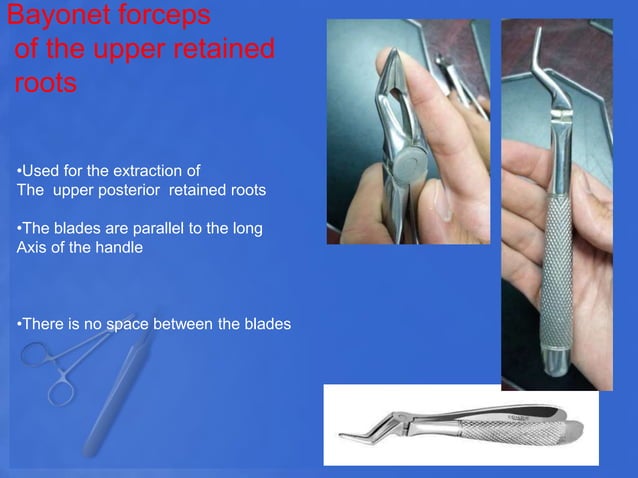 Bayonet forceps of the upper retained roots

•Used for the extraction of The upper posterior retained roots

•The blades are parallel to the long Axis of the handle

•There is no space between the blades